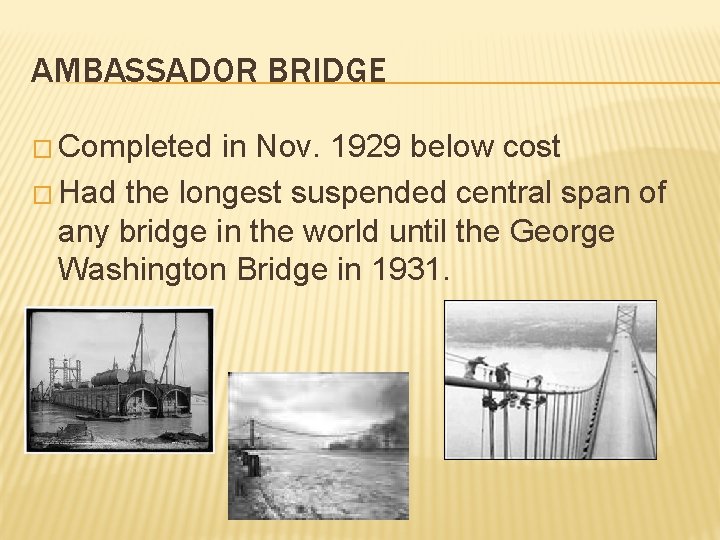 AMBASSADOR BRIDGE

□ Completed in Nov. 1929 below cost

□ Had the longest suspended central span of any bridge in the world until the George Washington Bridge in 1931.